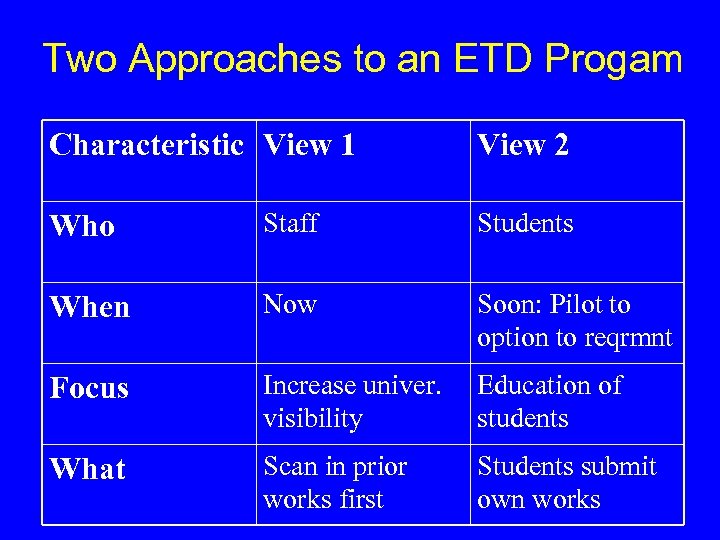 Two Approaches to an ETD Progam

| Characteristic | View 1 | View 2 |
|---|---|---|
| Who | Staff | Students |
| When | Now | Soon: Pilot to option to reqrmnt |
| Focus | Increase univer. visibility | Education of students |
| What | Scan in prior works first | Students submit own works |